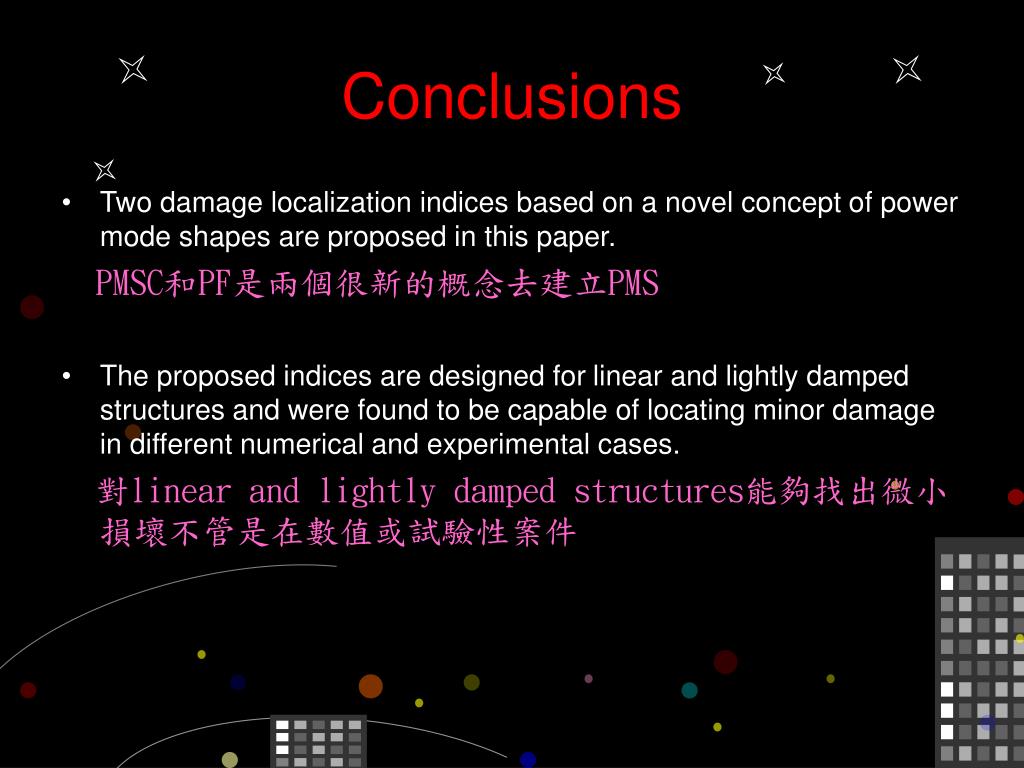 Conclusions

• Two damage localization indices based on a novel concept of power mode shapes are proposed in this paper.

PMSC和PF是兩個很新的概念去建立PMS

• The proposed indices are designed for linear and lightly damped structures and were found to be capable of locating minor damage in different numerical and experimental cases.

對linear and lightly damped structures能夠找出微小損壞不管是在數值或試驗性案件